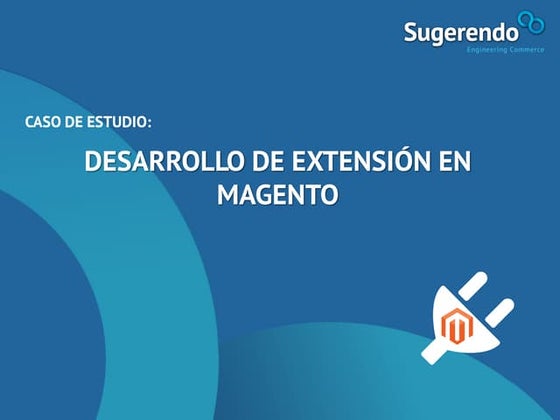 Sugerendo
Engineering Commerce

CASO DE ESTUDIO:

DESARROLLO DE EXTENSIÓN EN MAGENTO